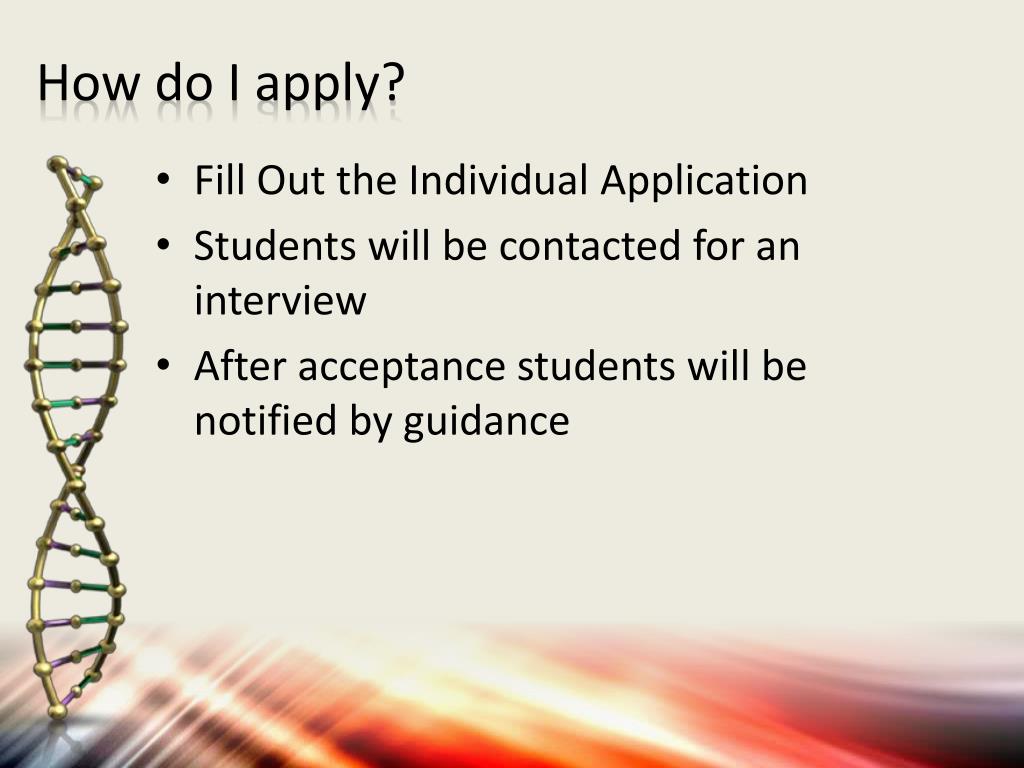 How do I apply?

• Fill Out the Individual Application
• Students will be contacted for an interview
• After acceptance students will be notified by guidance